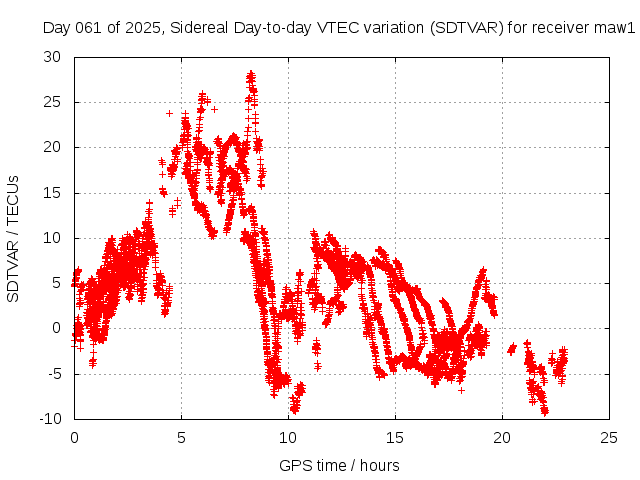 Day 061 of 2025, Sidereal Day-to-day VTEC variation (SDTVAR) for receiver maw1

SDTVAR / TECUs

30
25
20
15
10
5
0
-5
-10

0
5
10
15
20
25

GPS time / hours